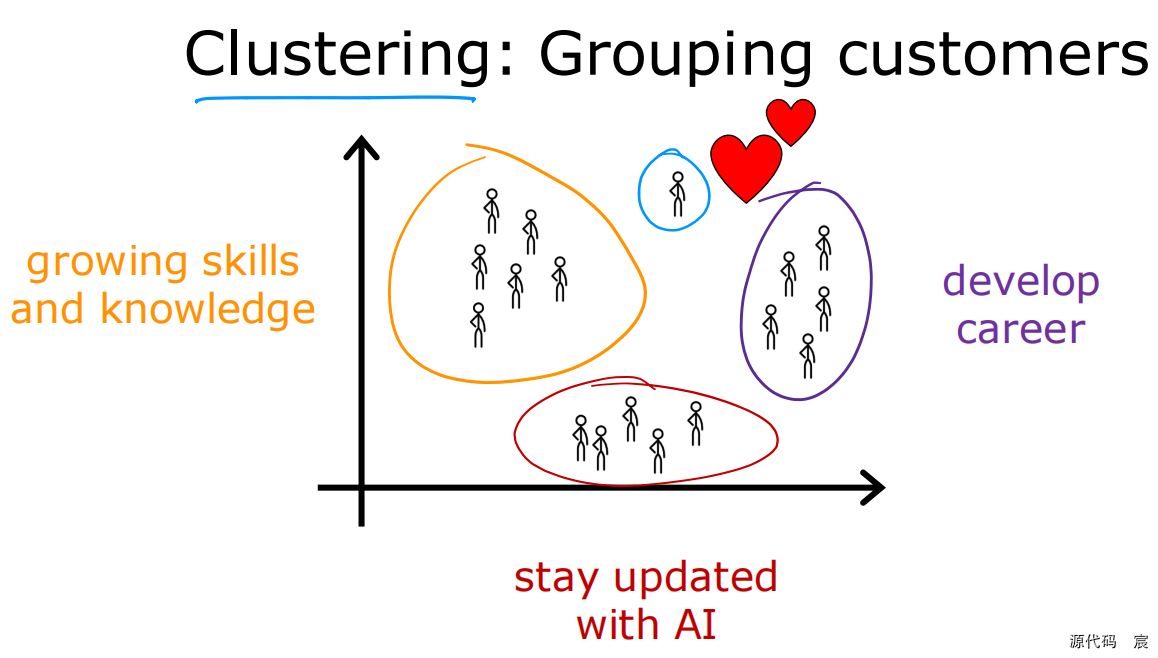 Clustering: Grouping customers

growing skills and knowledge

develop career

stay updated with AI

源代码 宸